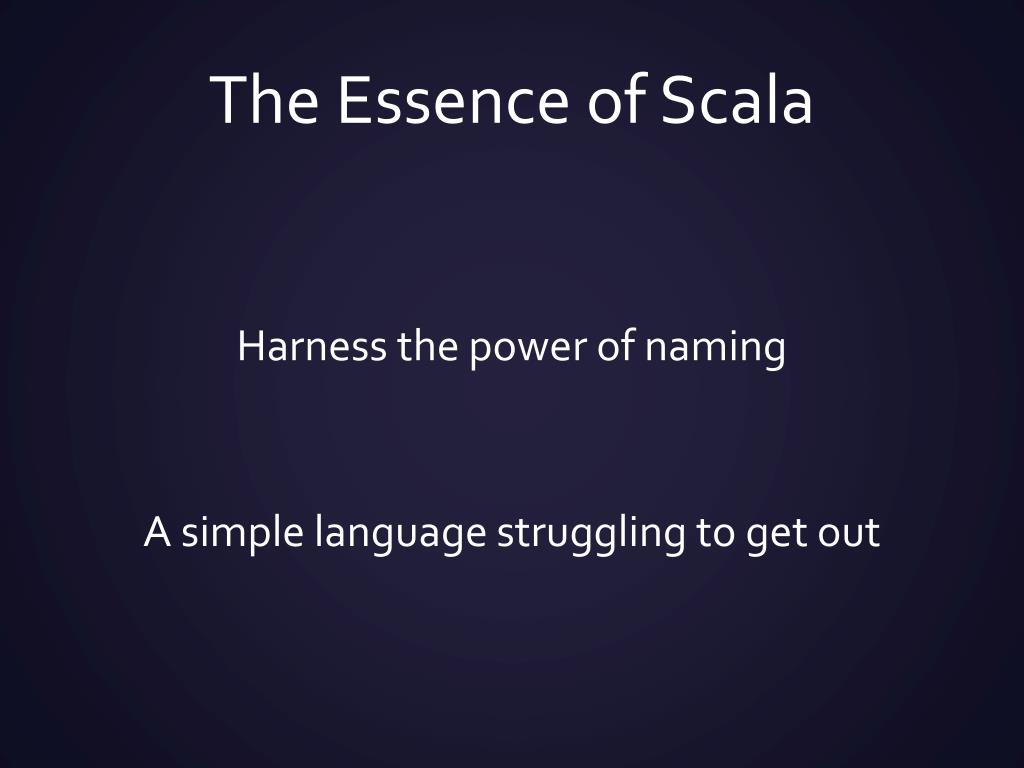 The Essence of Scala

Harness the power of naming

A simple language struggling to get out